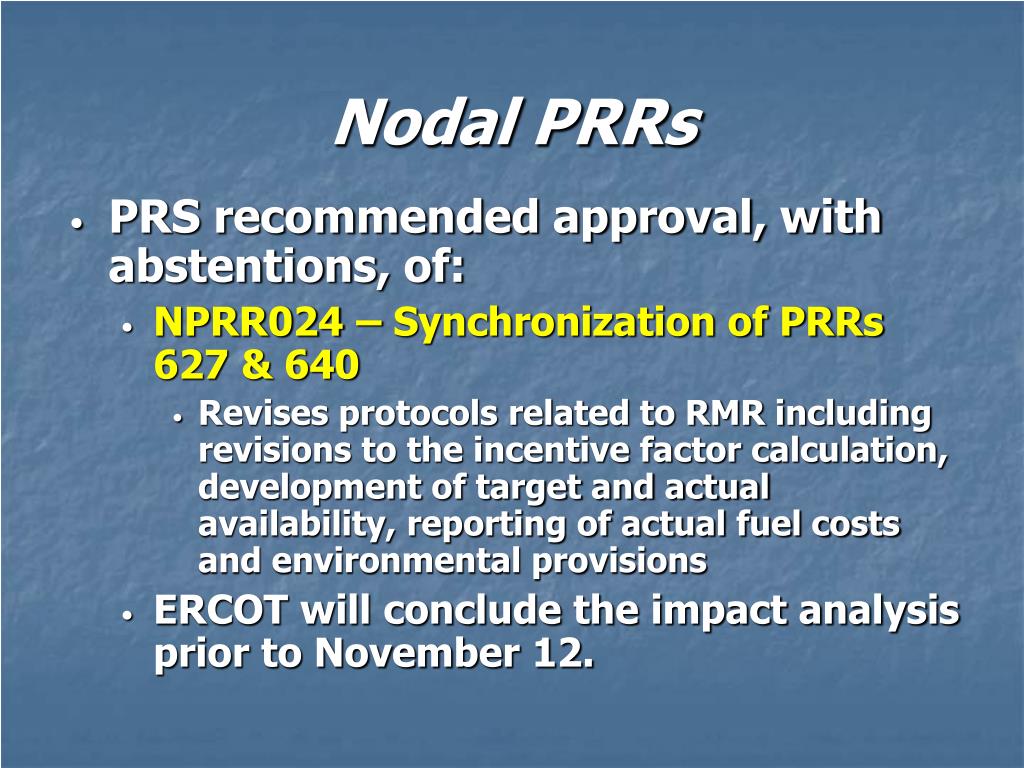 Nodal PRRs

• PRS recommended approval, with abstentions, of:
  • NPRR024 – Synchronization of PRRs 627 & 640
    • Revises protocols related to RMR including revisions to the incentive factor calculation, development of target and actual availability, reporting of actual fuel costs and environmental provisions
  • ERCOT will conclude the impact analysis prior to November 12.